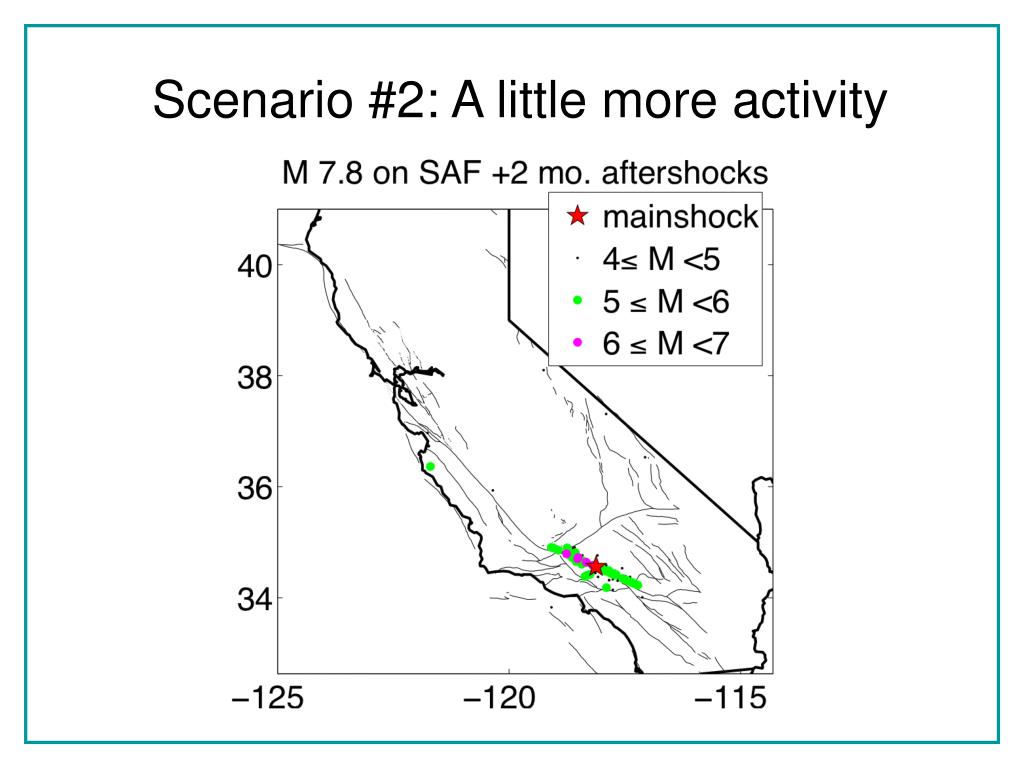 Scenario #2: A little more activity

M 7.8 on SAF +2 mo. aftershocks

mainshock
4≤ M <5
5 ≤ M <6
6 ≤ M <7

40
38
36
34

−125
−120
−115